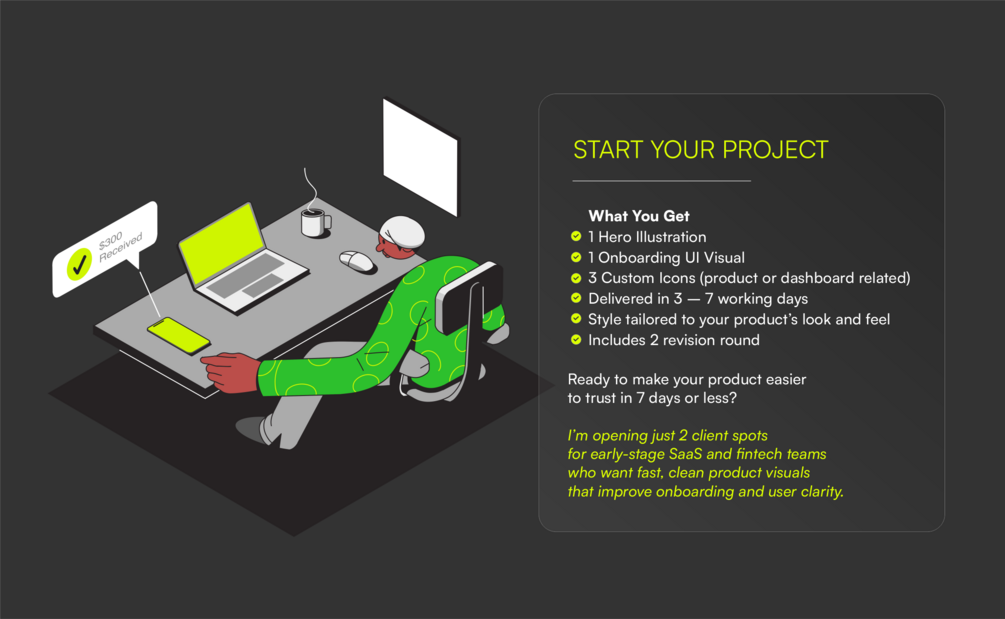 $300
Received

START YOUR PROJECT

What You Get
1 Hero Illustration
1 Onboarding UI Visual
3 Custom Icons (product or dashboard related)
Delivered in 3 — 7 working days
Style tailored to your product's look and feel
Includes 2 revision round

Ready to make your product easier to trust in 7 days or less?

I'm opening just 2 client spots for early-stage SaaS and fintech teams who want fast, clean product visuals that improve onboarding and user clarity.